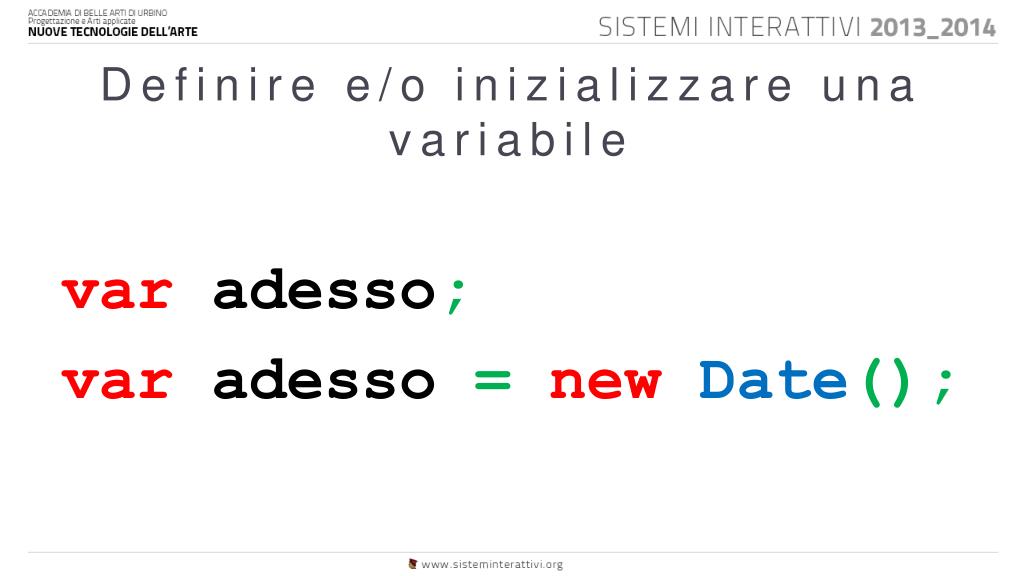 ACCADEMIA DI BELLE ARTI DI URBINO
Progettazione e Arti applicate
NUOVE TECNOLOGIE DELL'ARTE

SISTEMI INTERATTIVI 2013_2014

Definire e/o inizializzare una variabile

var adesso;
var adesso = new Date();

www.sisteminterattivi.org